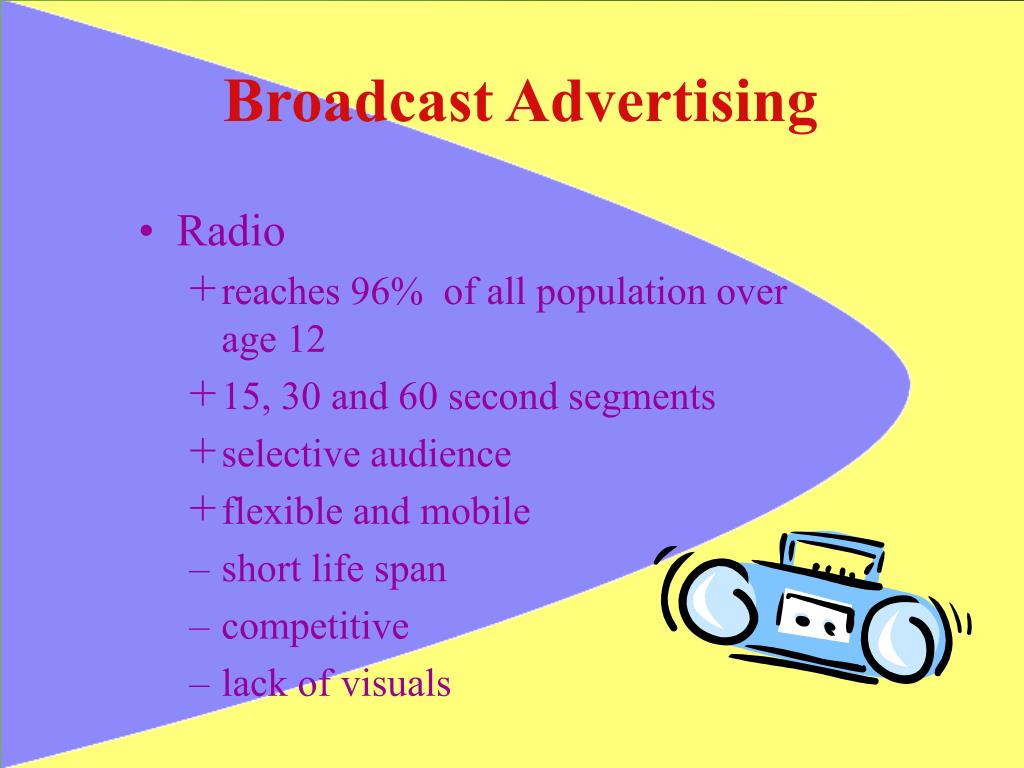 Broadcast Advertising

• Radio
+ reaches 96% of all population over age 12
+ 15, 30 and 60 second segments
+ selective audience
+ flexible and mobile
– short life span
– competitive
– lack of visuals